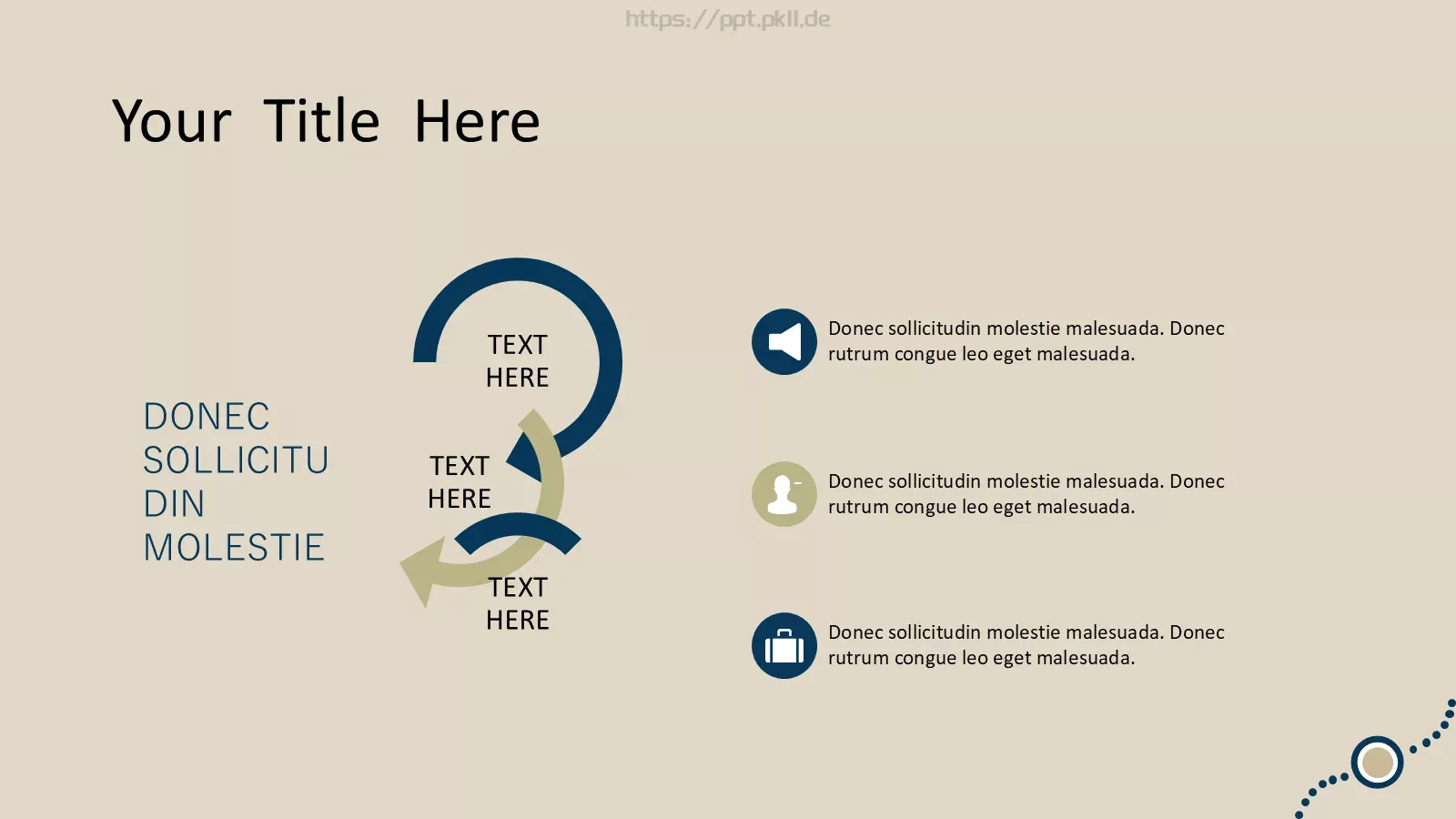 https://ppt.pkll.de

Your Title Here

DONEC SOLLICITU DIN MOLESTIE

TEXT HERE

TEXT HERE

TEXT HERE

Donec sollicitudin molestie malesuada. Donec rutrum congue leo eget malesuada.

Donec sollicitudin molestie malesuada. Donec rutrum congue leo eget malesuada.

Donec sollicitudin molestie malesuada. Donec rutrum congue leo eget malesuada.